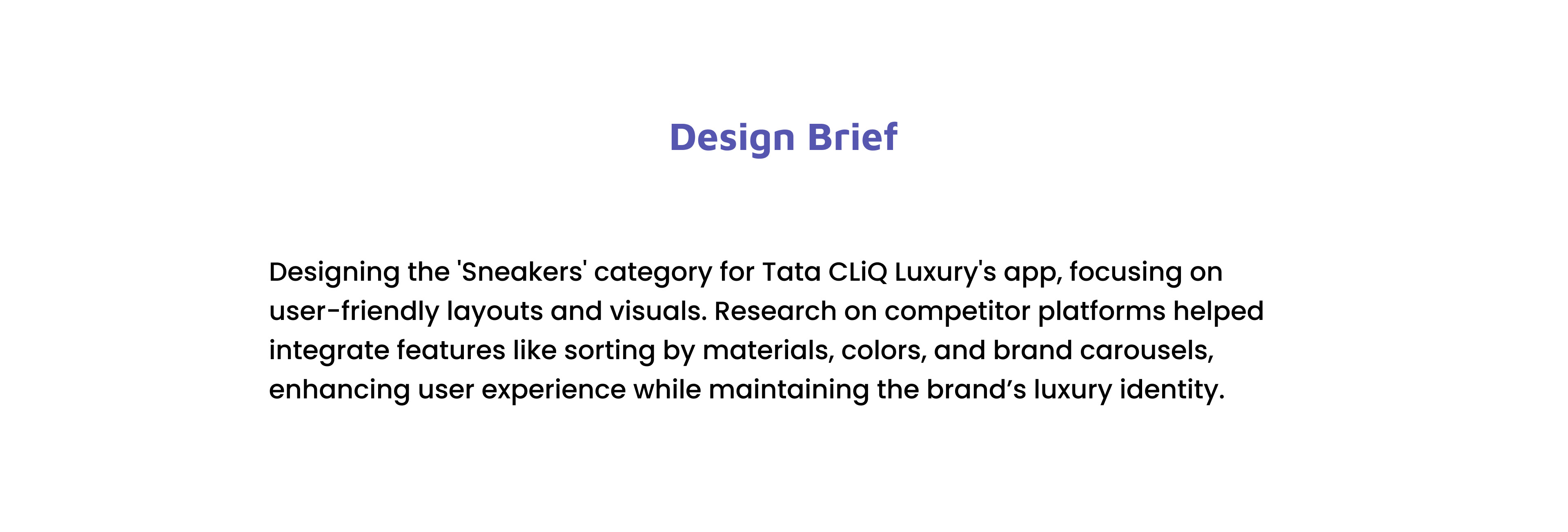 Design Brief

Designing the 'Sneakers' category for Tata CLiQ Luxury's app, focusing on user-friendly layouts and visuals. Research on competitor platforms helped integrate features like sorting by materials, colors, and brand carousels, enhancing user experience while maintaining the brand’s luxury identity.